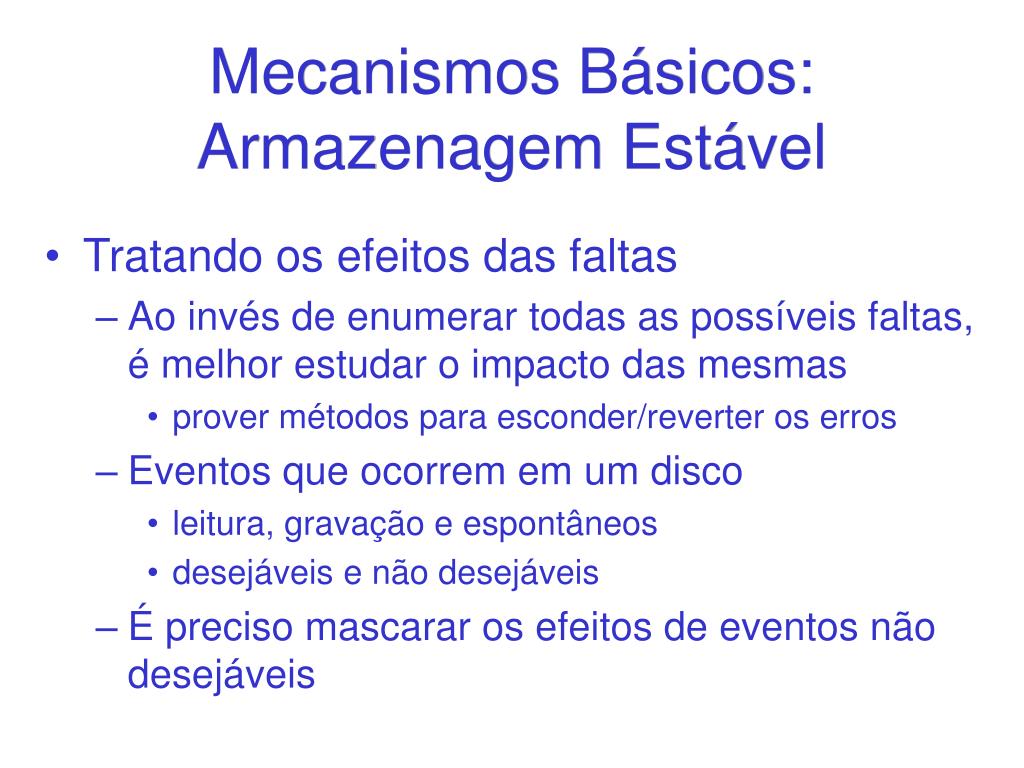 Mecanismos Básicos: Armazenagem Estável

• Tratando os efeitos das faltas
– Ao invés de enumerar todas as possíveis faltas, é melhor estudar o impacto das mesmas
• prover métodos para esconder/reverter os erros
– Eventos que ocorrem em um disco
• leitura, gravação e espontâneos
• desejáveis e não desejáveis
– É preciso mascarar os efeitos de eventos não desejáveis